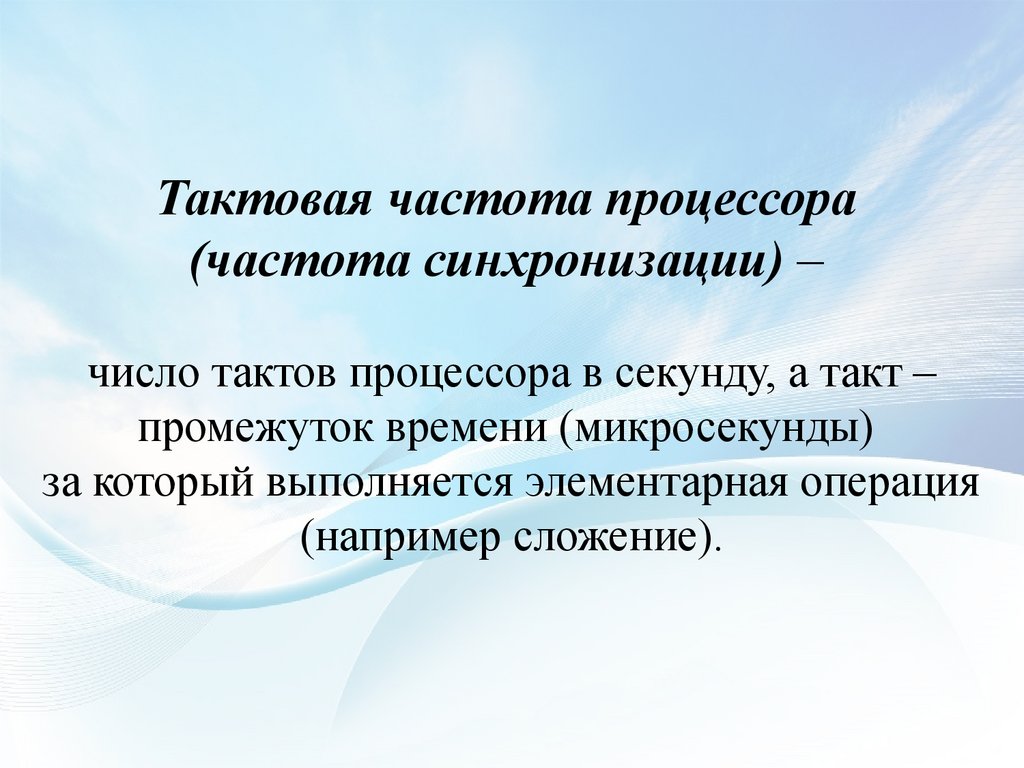 Тактовая частота процессора (частота синхронизации) –

число тактов процессора в секунду, а такт – промежуток времени (микросекунды) за который выполняется элементарная операция (например сложение).